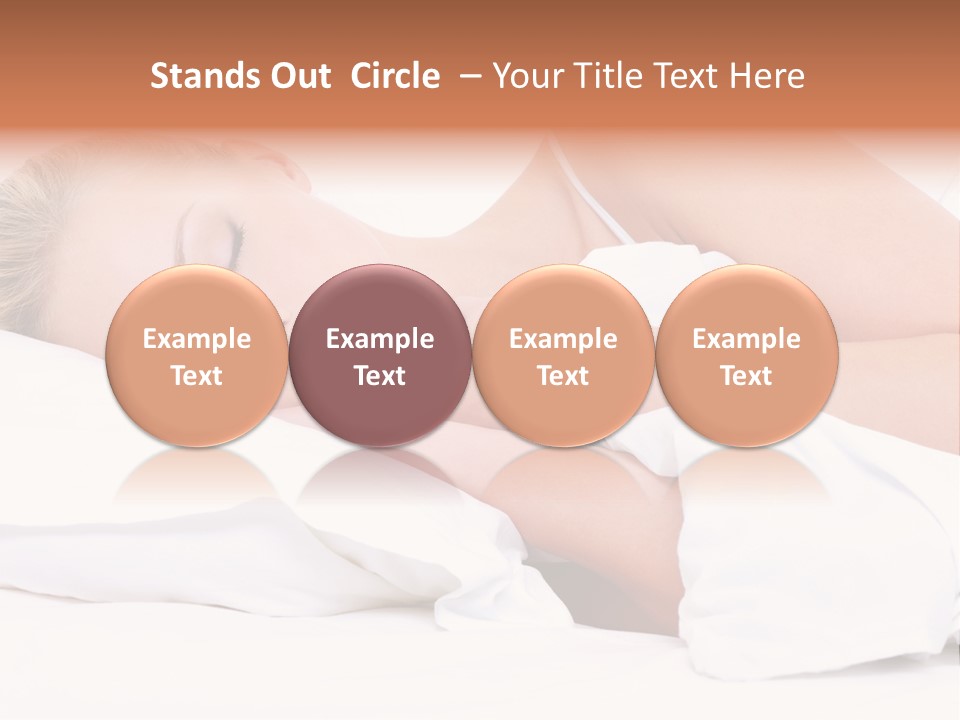 Stands Out Circle – Your Title Text Here

Example Text

Example Text

Example Text

Example Text